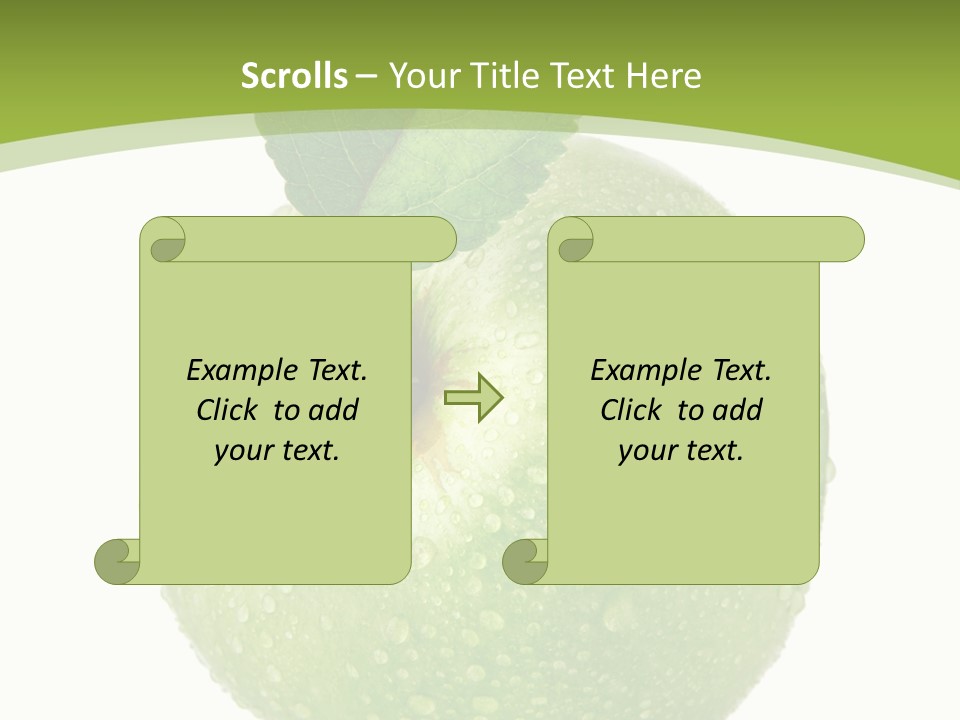 Scrolls – Your Title Text Here

Example Text. Click to add your text.

Example Text. Click to add your text.